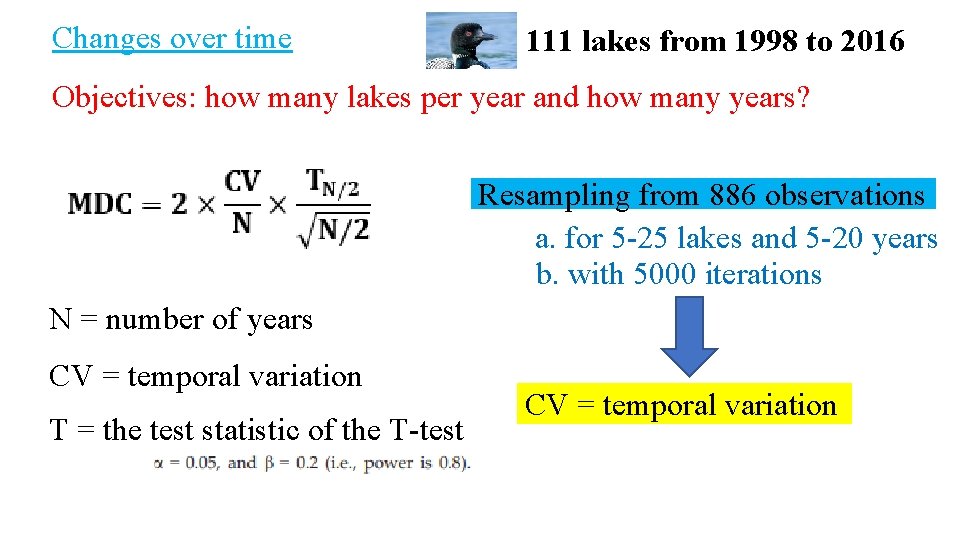 Changes over time

111 lakes from 1998 to 2016

Objectives: how many lakes per year and how many years?

$MDC = 2 \times \frac{CV}{N} \times \frac{T_{N/2}}{\sqrt{N/2}}$

Resampling from 886 observations

a. for 5-25 lakes and 5-20 years

b. with 5000 iterations

N = number of years

CV = temporal variation

T = the test statistic of the T-test

$\alpha = 0.05$, and $\beta = 0.2$ (i.e., power is 0.8).

CV = temporal variation